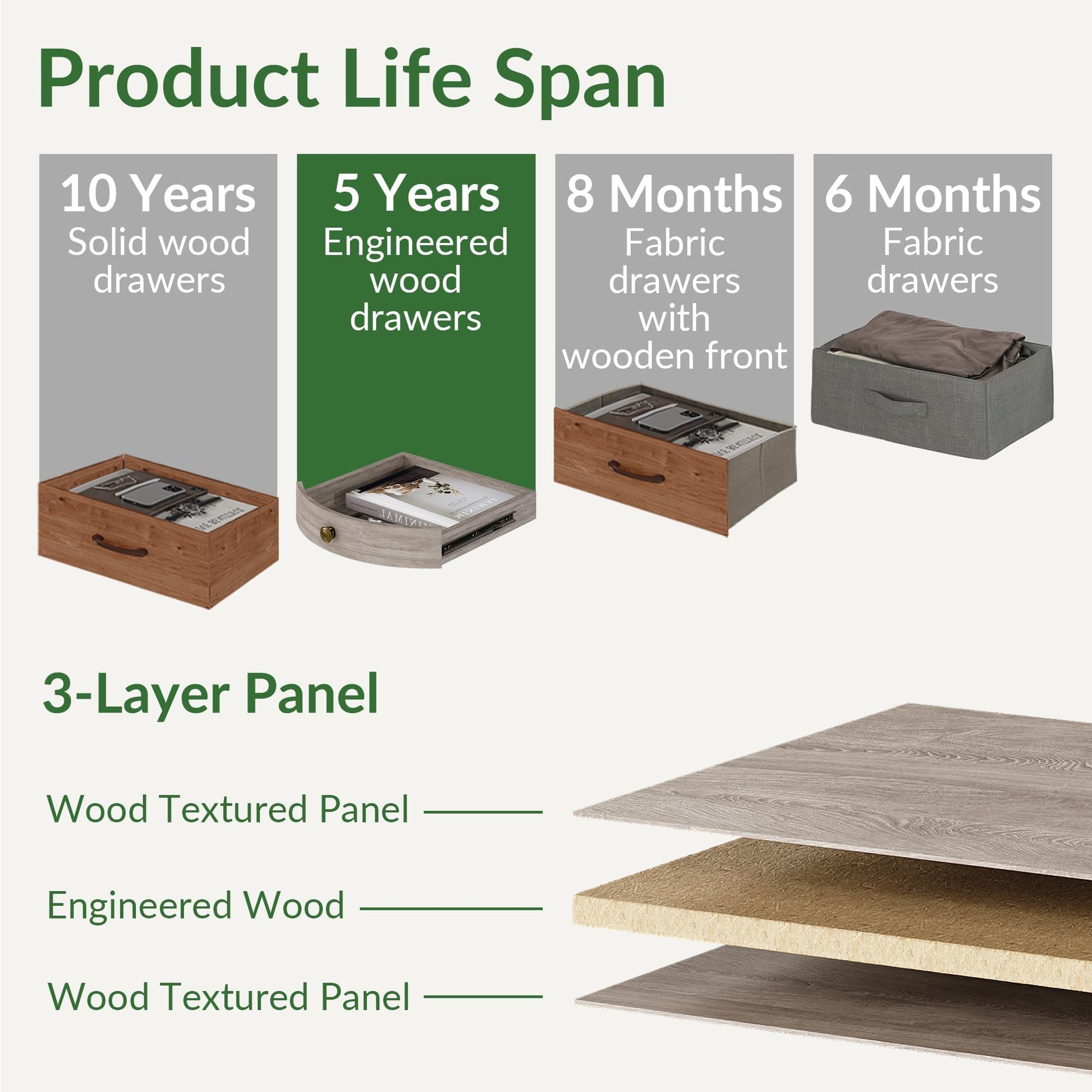 Product Life Span

10 Years
Solid wood drawers

5 Years
Engineered wood drawers

8 Months
Fabric drawers with wooden front

6 Months
Fabric drawers

3-Layer Panel

Wood Textured Panel

Engineered Wood

Wood Textured Panel